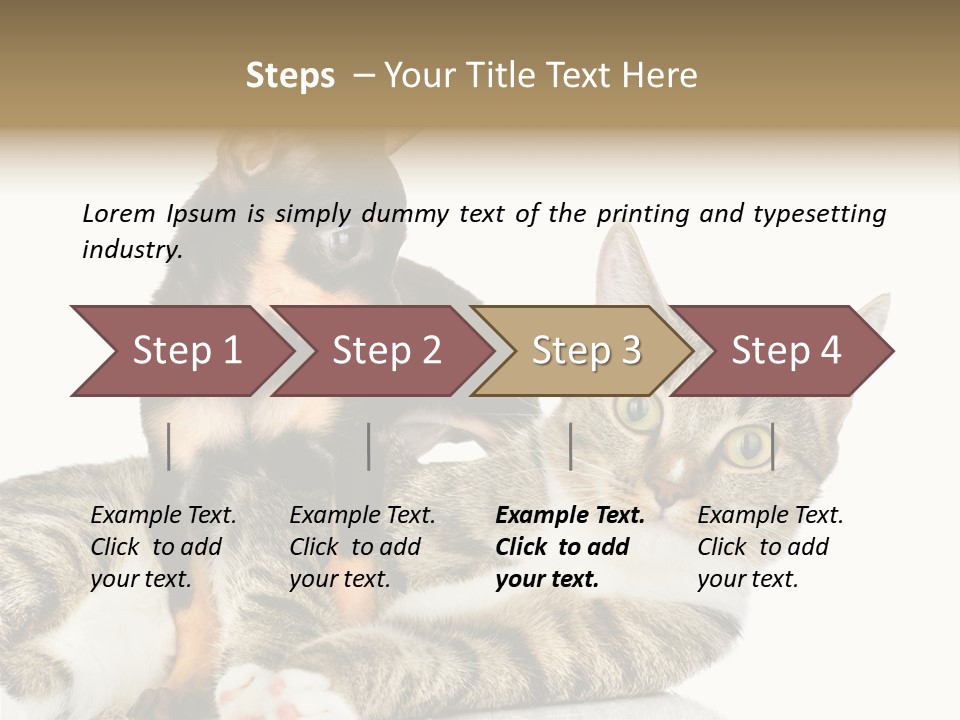 Steps – Your Title Text Here

Lorem Ipsum is simply dummy text of the printing and typesetting industry.

Step 1

Step 2

Step 3

Step 4

Example Text. Click to add your text.

Example Text. Click to add your text.

Example Text. Click to add your text.

Example Text. Click to add your text.